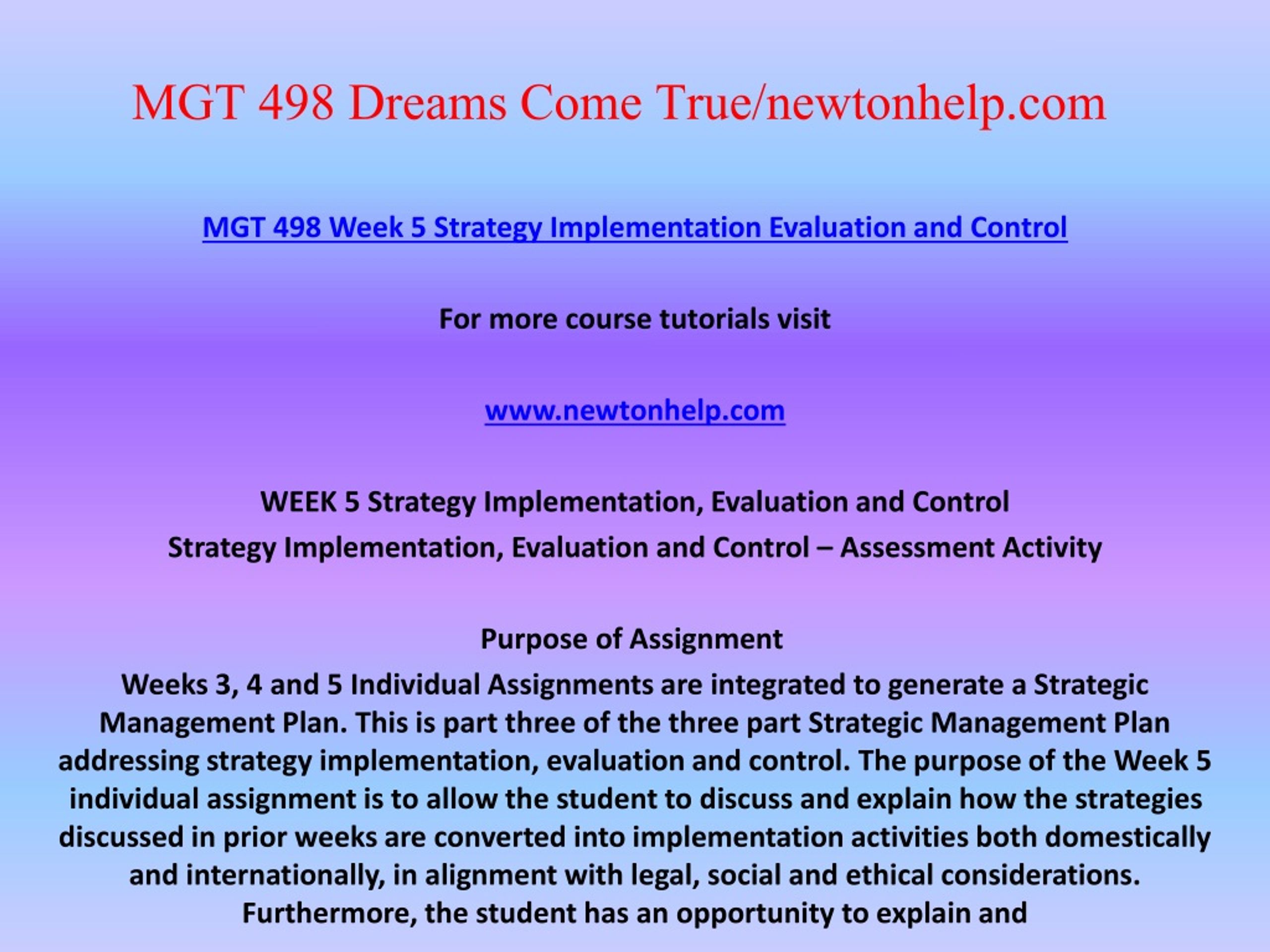 MGT 498 Dreams Come True/newtonhelp.com

MGT 498 Week 5 Strategy Implementation Evaluation and Control

For more course tutorials visit

www.newtonhelp.com

WEEK 5 Strategy Implementation, Evaluation and Control

Strategy Implementation, Evaluation and Control – Assessment Activity

Purpose of Assignment

Weeks 3, 4 and 5 Individual Assignments are integrated to generate a Strategic Management Plan. This is part three of the three part Strategic Management Plan addressing strategy implementation, evaluation and control. The purpose of the Week 5 individual assignment is to allow the student to discuss and explain how the strategies discussed in prior weeks are converted into implementation activities both domestically and internationally, in alignment with legal, social and ethical considerations. Furthermore, the student has an opportunity to explain and